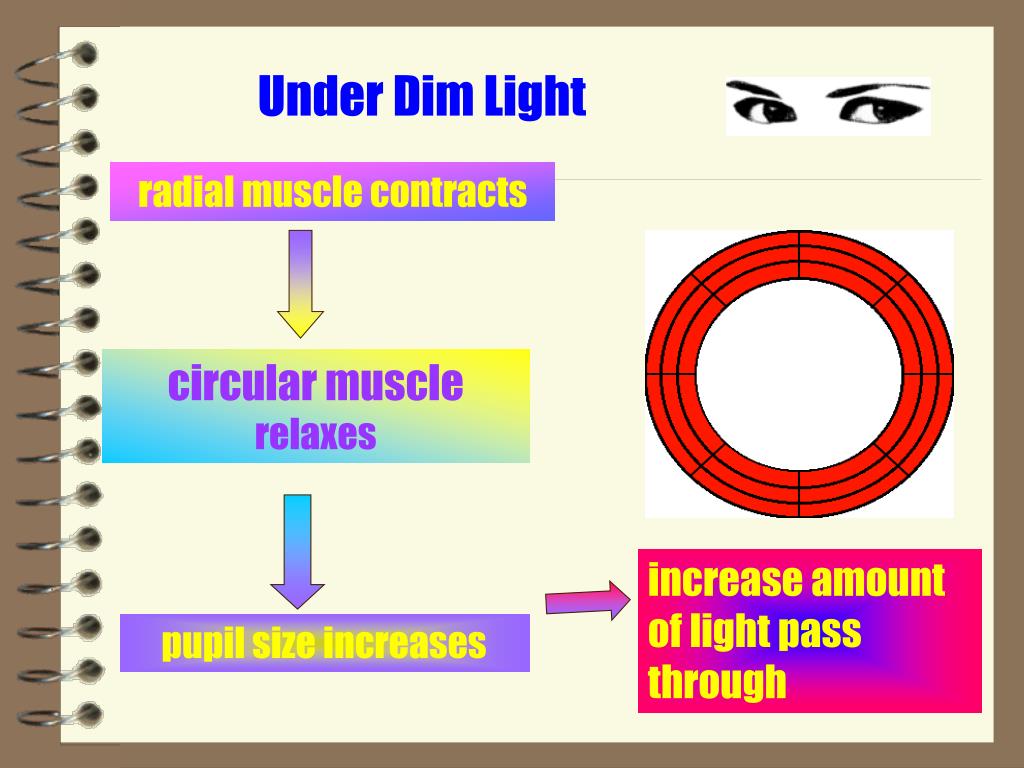 Under Dim Light

radial muscle contracts

circular muscle relaxes

pupil size increases

increase amount of light pass through